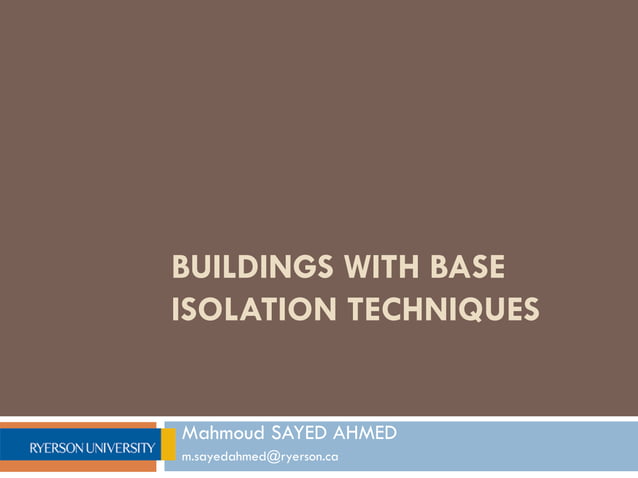 BUILDINGS WITH BASE ISOLATION TECHNIQUES

RYERSON UNIVERSITY

Mahmoud SAYED AHMED
m.sayedahmed@ryerson.ca